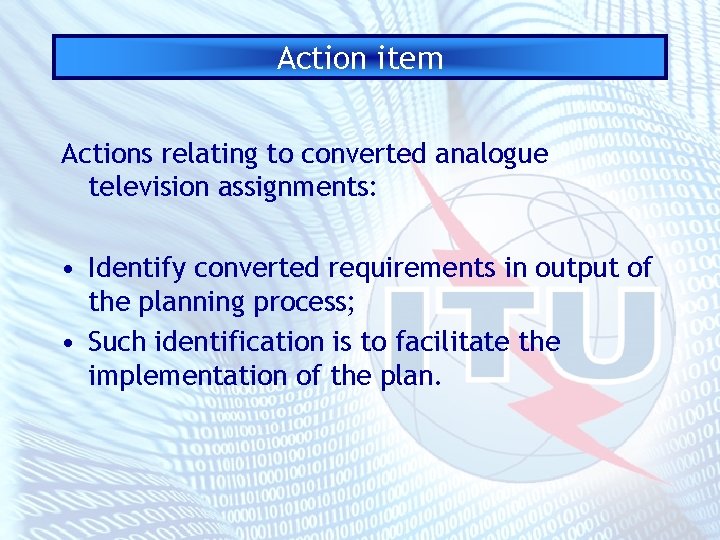 Action item

Actions relating to converted analogue television assignments:

• Identify converted requirements in output of the planning process;
• Such identification is to facilitate the implementation of the plan.

ITU